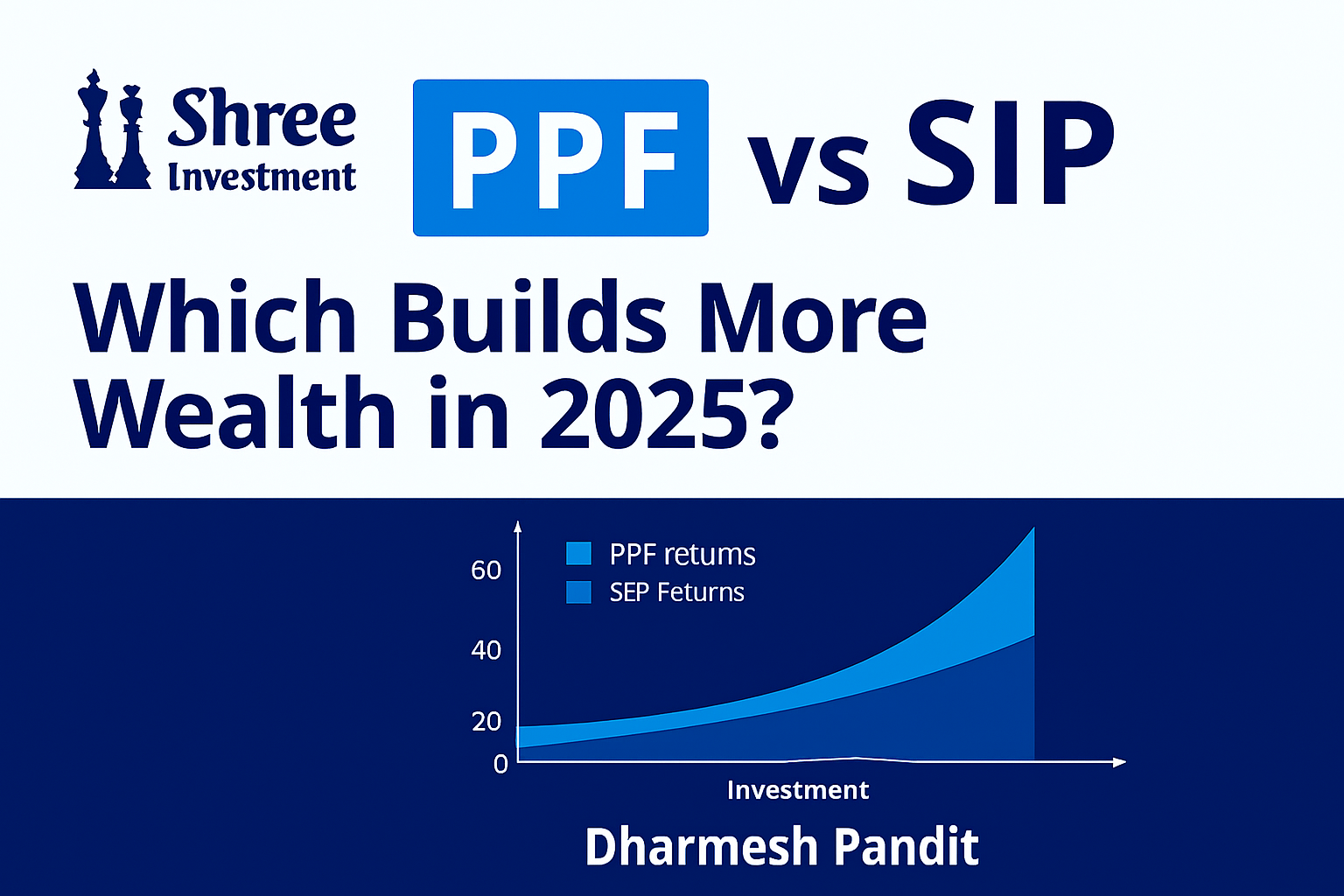 Shree Investment

PPF vs SIP

Which Builds More Wealth in 2025?

PPF retums
SEP Feturns

60
40
20
0

Investment

Dharmesh Pandit